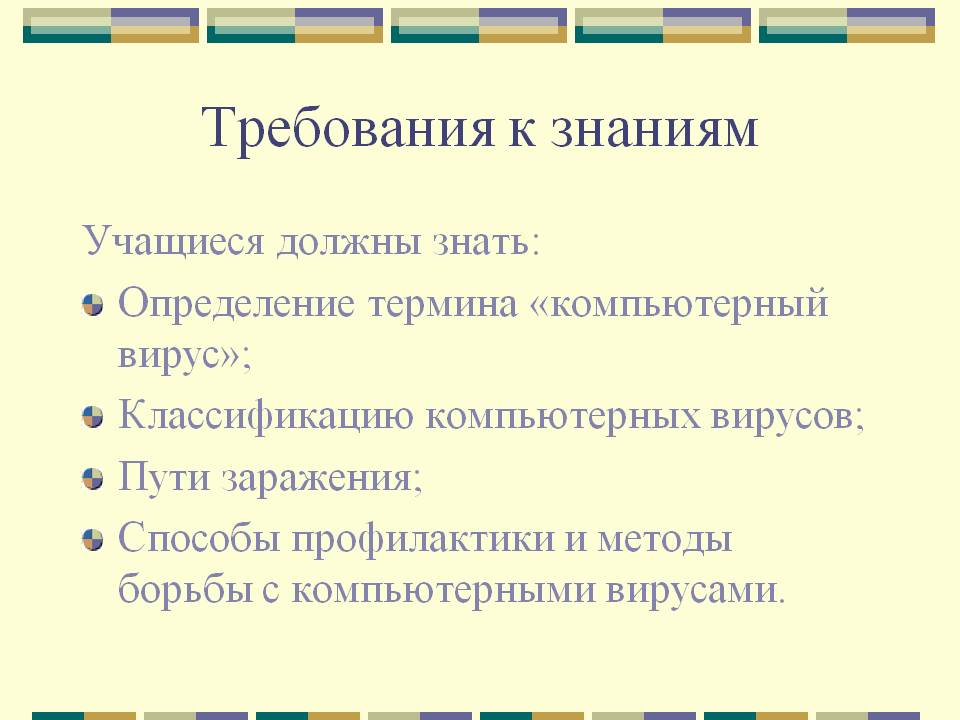 Требования к знаниям

Учащиеся должны знать:

- Определение термина «компьютерный вирус»;
- Классификацию компьютерных вирусов;
- Пути заражения;
- Способы профилактики и методы борьбы с компьютерными вирусами.